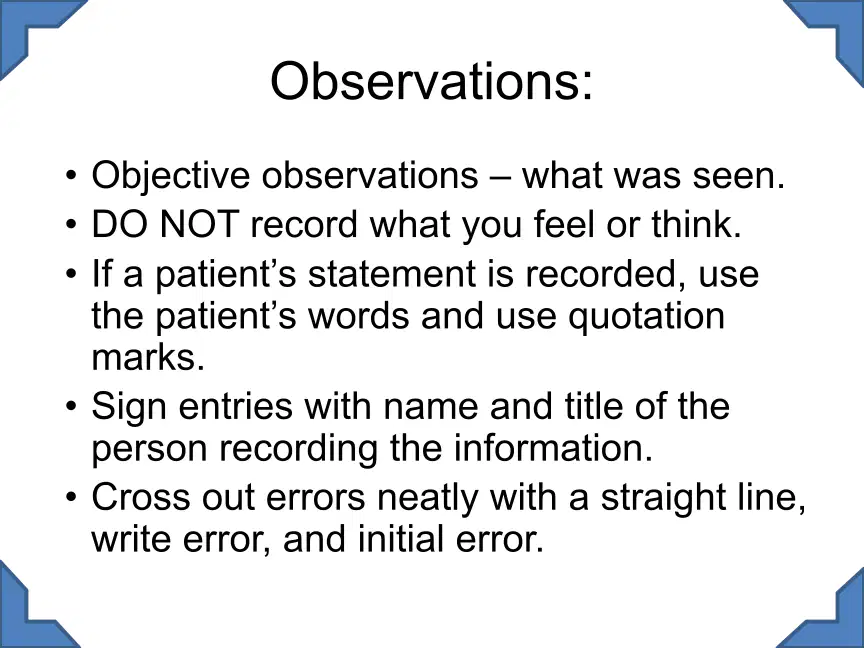 Observations:

• Objective observations – what was seen.
• DO NOT record what you feel or think.
• If a patient’s statement is recorded, use the patient’s words and use quotation marks.
• Sign entries with name and title of the person recording the information.
• Cross out errors neatly with a straight line, write error, and initial error.